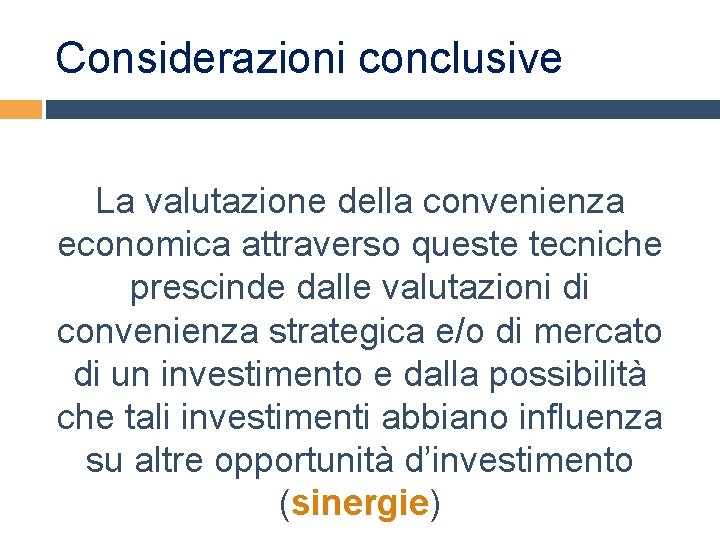 Considerazioni conclusive

La valutazione della convenienza economica attraverso queste tecniche prescinde dalle valutazioni di convenienza strategica e/o di mercato di un investimento e dalla possibilità che tali investimenti abbiano influenza su altre opportunità d’investimento (sinergie)